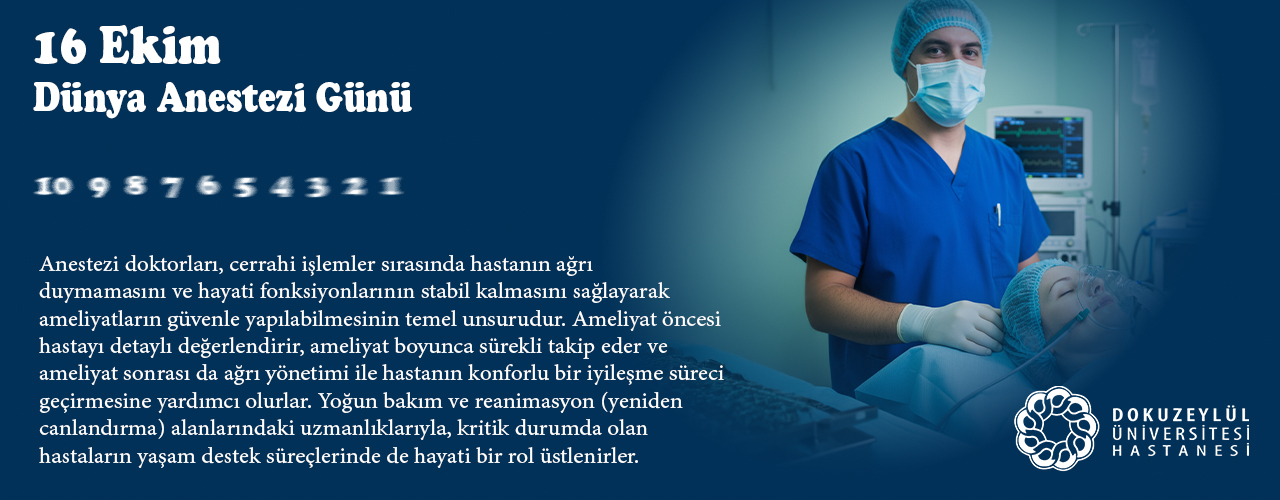 16 Ekim
Dünya Anestezi Günü

10 9 8 7 6 5 4 3 2 1

Anestezi doktorları, cerrahi işlemler sırasında hastanın ağrı duymamasını ve hayati fonksiyonlarının stabil kalmasını sağlayarak ameliyatların güvenle yapılabilmesinin temel unsurudur. Ameliyat öncesi hastayı detaylı değerlendirir, ameliyat boyunca sürekli takip eder ve ameliyat sonrası da ağrı yönetimi ile hastanın konforlu bir iyileşme süreci geçirmesine yardımcı olurlar. Yoğun bakım ve reanimasyon (yeniden canlandırma) alanlarındaki uzmanlıklarıyla, kritik durumda olan hastaların yaşam destek süreçlerinde de hayati bir rol üstlenirler.

DOKUZEYLÜL
ÜNİVERSİTESİ
HASTANESİ